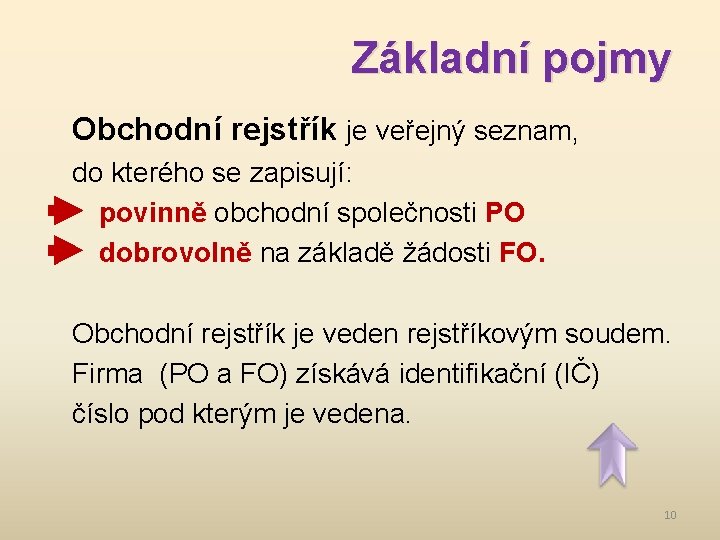 Základní pojmy

Obchodní rejstřík je veřejný seznam, do kterého se zapisují:

povinně obchodní společnosti PO

dobrovolně na základě žádosti FO.

Obchodní rejstřík je veden rejstříkovým soudem. Firma (PO a FO) získává identifikační (IČ) číslo pod kterým je vedena.

10